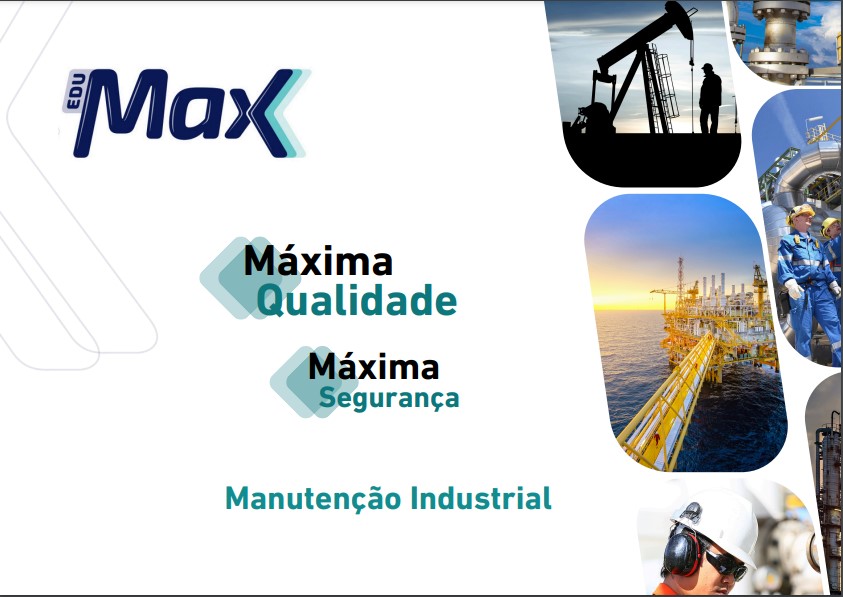 EDU Max

Máxima Qualidade

Máxima Segurança

Manutenção Industrial